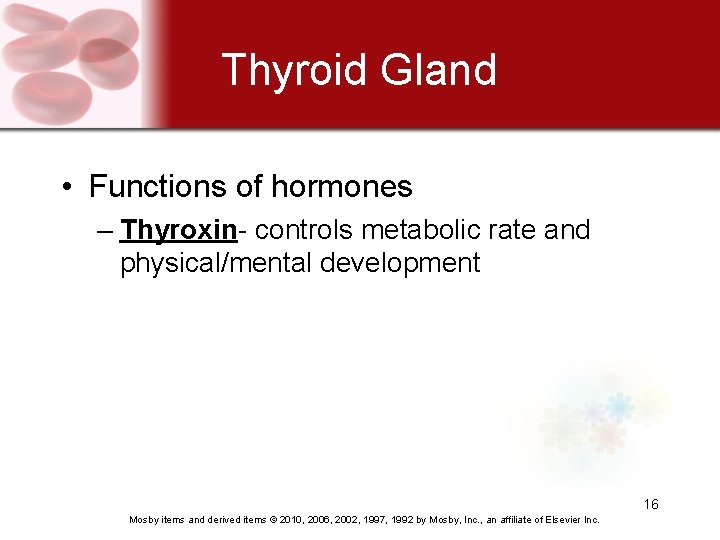 Thyroid Gland

• Functions of hormones
– Thyroxin- controls metabolic rate and physical/mental development

16

Mosby items and derived items © 2010, 2006, 2002, 1997, 1992 by Mosby, Inc., an affiliate of Elsevier Inc.